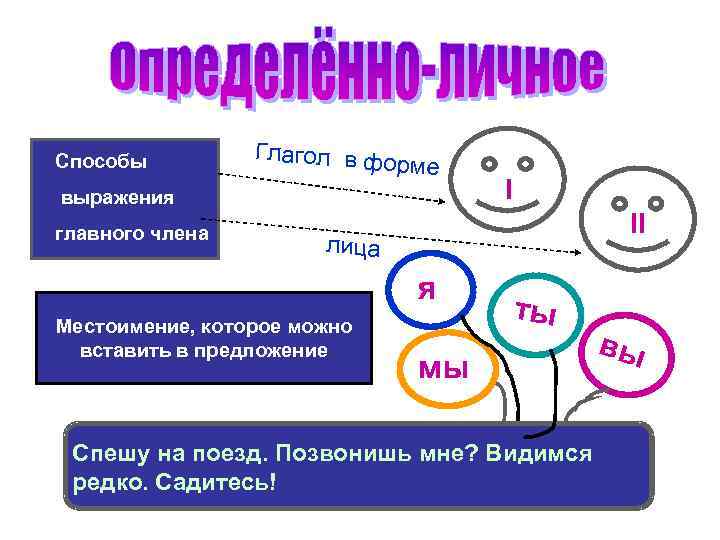 Определённо-личное

Способы выражения главного члена

Глагол в форме

I

II

лица

Местоимение, которое можно вставить в предложение

я

ты

вы

мы

Спешу на поезд. Позвонишь мне? Видимся редко. Садитесь!